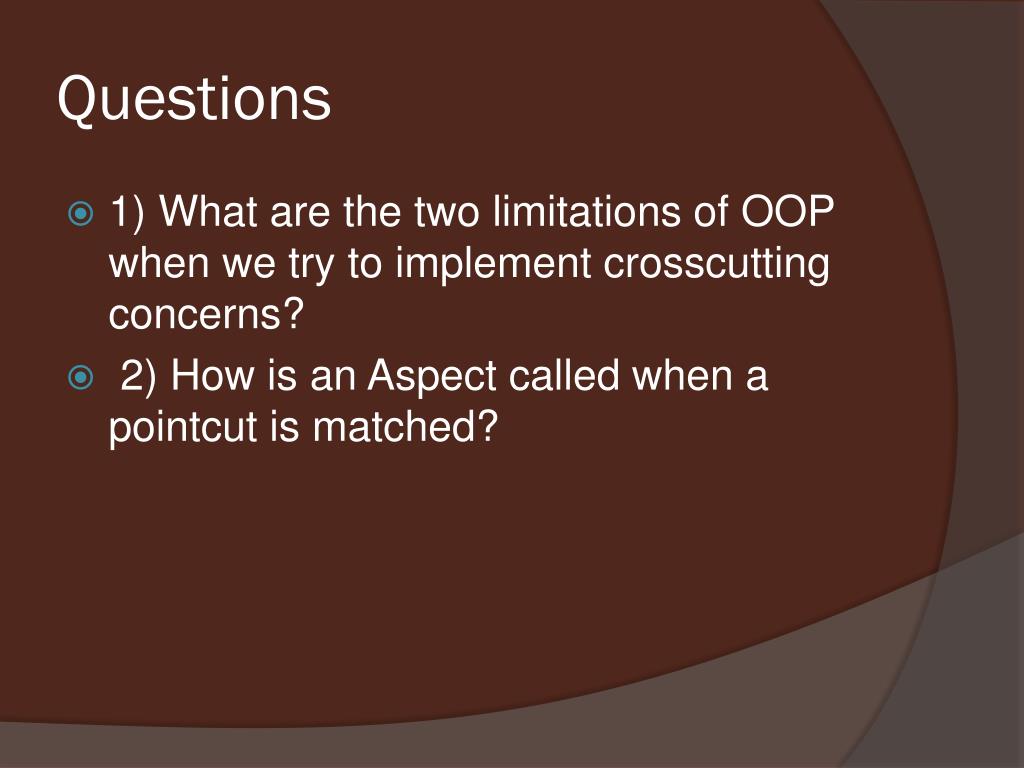 Questions

1) What are the two limitations of OOP when we try to implement crosscutting concerns?

2) How is an Aspect called when a pointcut is matched?